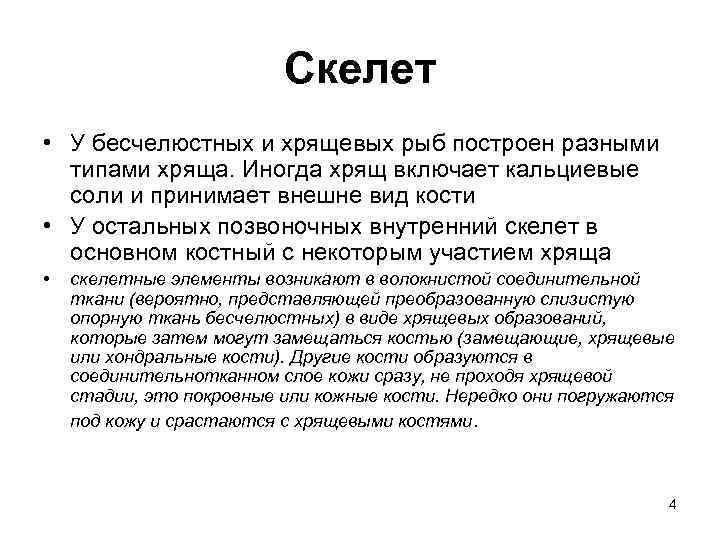 Скелет

• У бесчелюстных и хрящевых рыб построен разными типами хряща. Иногда хрящ включает кальциевые соли и принимает внешне вид кости

• У остальных позвоночных внутренний скелет в основном костный с некоторым участием хряща

• скелетные элементы возникают в волокнистой соединительной ткани (вероятно, представляющей преобразованную слизистую опорную ткань бесчелюстных) в виде хрящевых образований, которые затем могут замещаться костью (замещающие, хрящевые или хондральные кости). Другие кости образуются в соединительнотканном слое кожи сразу, не проходя хрящевой стадии, это покровные или кожные кости. Нередко они погружаются под кожу и срастаются с хрящевыми костями.

4